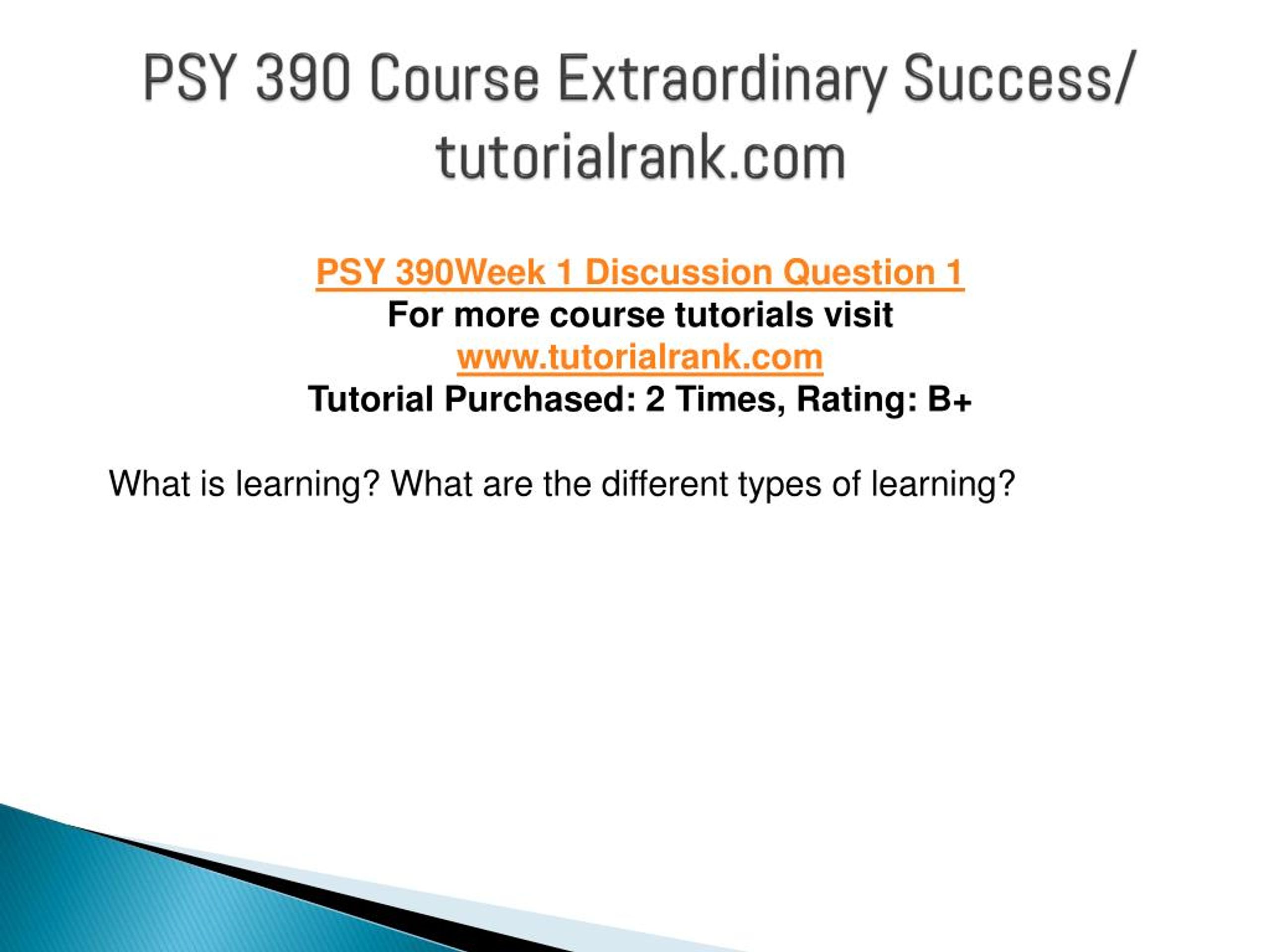 PSY 390 Course Extraordinary Success/ tutorialrank.com

PSY 390Week 1 Discussion Question 1
For more course tutorials visit
www.tutorialrank.com
Tutorial Purchased: 2 Times, Rating: B+

What is learning? What are the different types of learning?